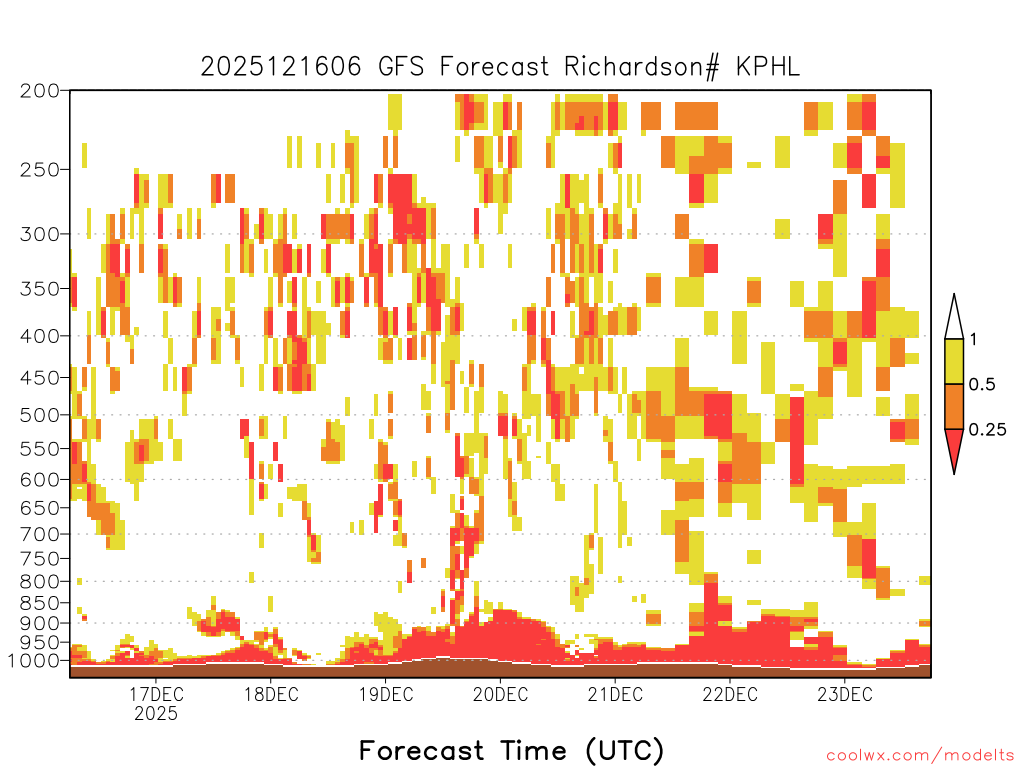 2025121606 GFS Forecast Richardson# KPHL

200
250
300
350
400
450
500
550
600
650
700
750
800
850
900
950
1000

1
0.5
0.25

17DEC
2025
18DEC
19DEC
20DEC
21DEC
22DEC
23DEC

Forecast Time (UTC)

coolwx.com/modelts